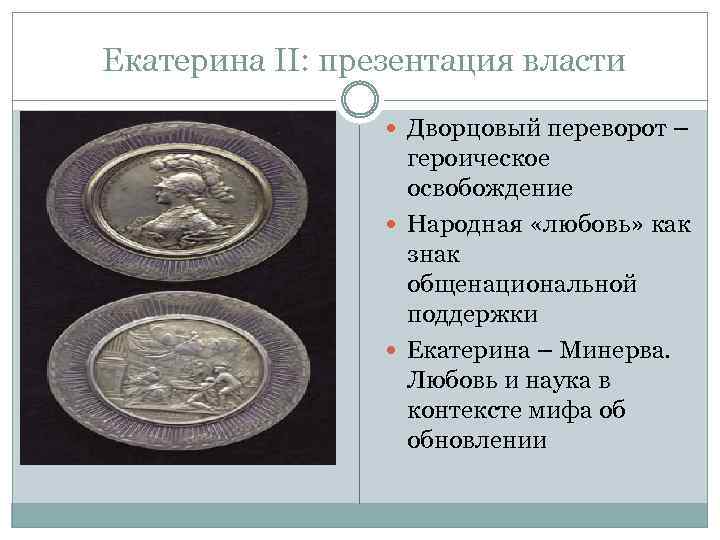 Екатерина II: презентация власти

Дворцовый переворот – героическое освобождение

Народная «любовь» как знак общенациональной поддержки

Екатерина – Минерва. Любовь и наука в контексте мифа об обновлении